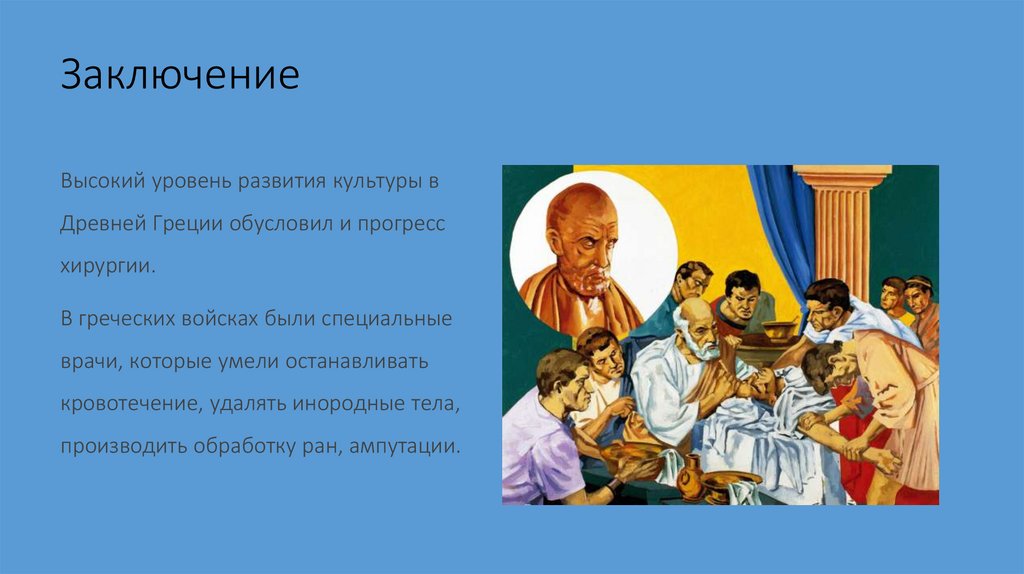 Заключение

Высокий уровень развития культуры в Древней Греции обусловил и прогресс хирургии.

В греческих войсках были специальные врачи, которые умели останавливать кровотечение, удалять инородные тела, производить обработку ран, ампутации.